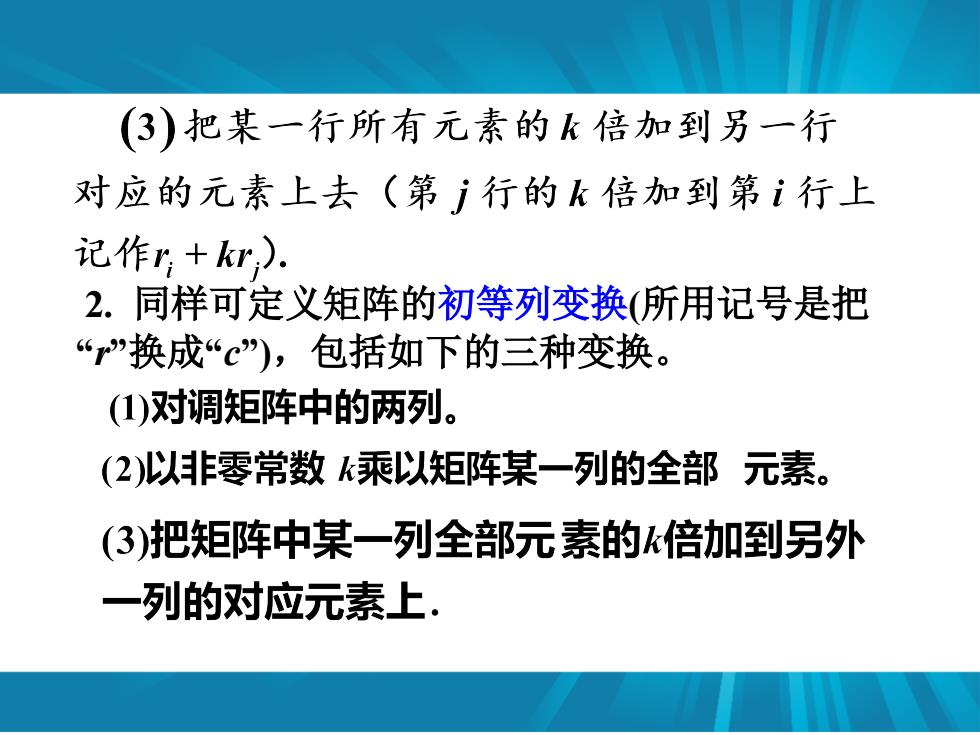 (3) 把某一行所有元素的 $k$ 倍加到另一行对应的元素上去（第 $j$ 行的 $k$ 倍加到第 $i$ 行上记作$r_i + kr_j$）.

2. 同样可定义矩阵的初等列变换(所用记号是把“$r$”换成“$c$”)，包括如下的三种变换。

(1)对调矩阵中的两列。

(2)以非零常数 $k$乘以矩阵某一列的全部 元素。

(3)把矩阵中某一列全部元素的$k$倍加到另外一列的对应元素上.